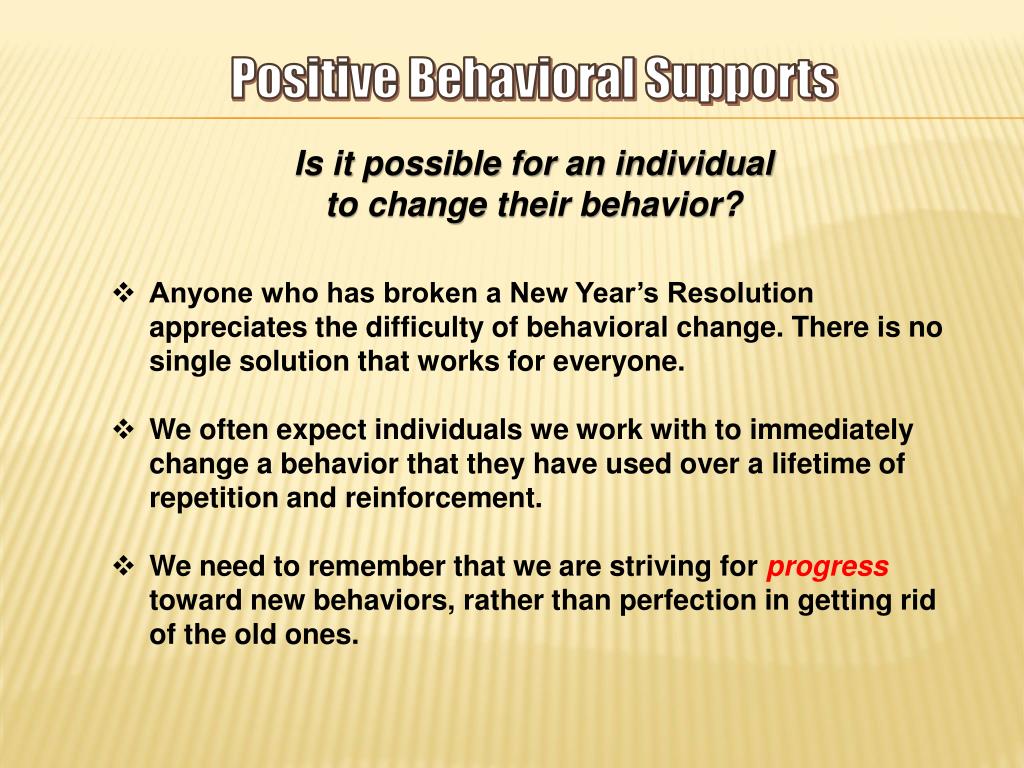 Positive Behavioral Supports

Is it possible for an individual to change their behavior?

❖ Anyone who has broken a New Year's Resolution appreciates the difficulty of behavioral change. There is no single solution that works for everyone.

❖ We often expect individuals we work with to immediately change a behavior that they have used over a lifetime of repetition and reinforcement.

❖ We need to remember that we are striving for progress toward new behaviors, rather than perfection in getting rid of the old ones.